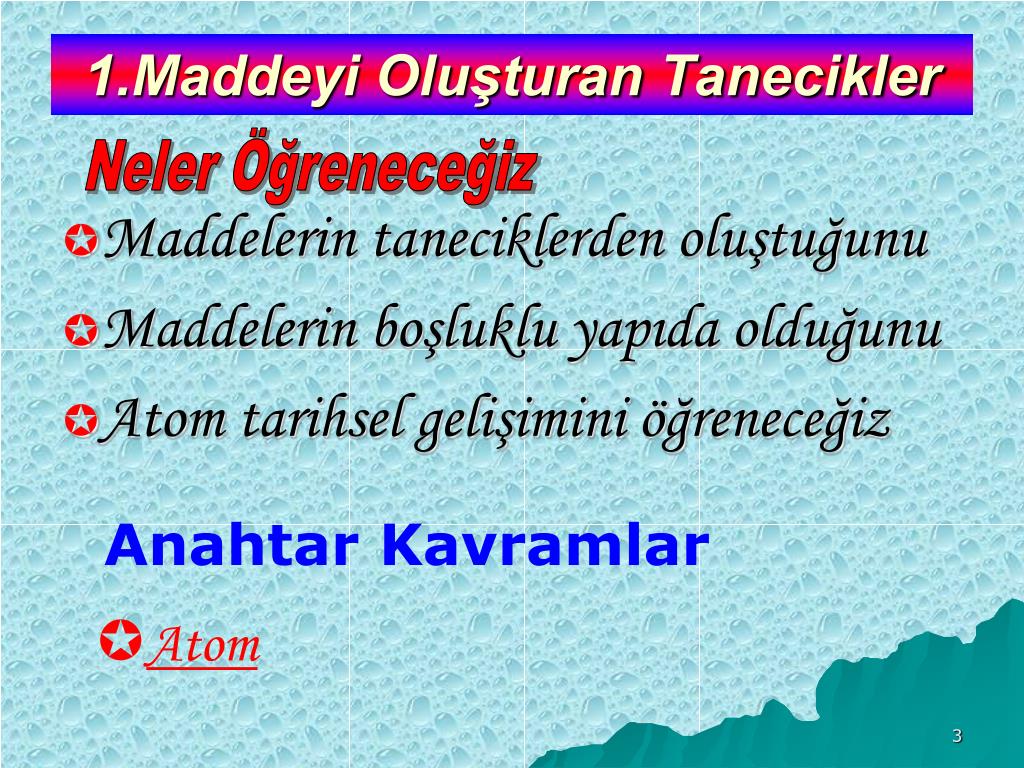 1.Maddeyi Oluşturan Tanecikler

Neler Öğreneceğiz

Maddelerin taneciklerden oluştuğunu

Maddelerin boşluklu yapıda olduğunu

Atom tarihsel gelişimini öğreneceğiz

Anahtar Kavramlar

Atom

3